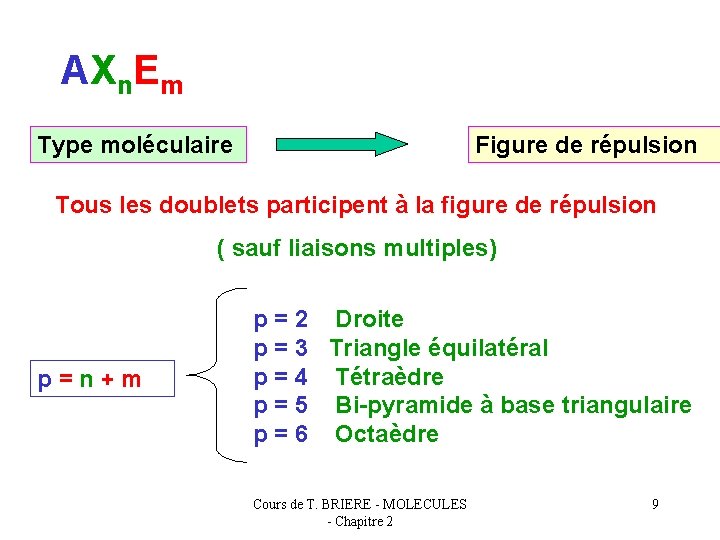 $AX_nE_m$

Type moléculaire

Figure de répulsion

Tous les doublets participent à la figure de répulsion

( sauf liaisons multiples)

p = n + m

p = 2 Droite
p = 3 Triangle équilatéral
p = 4 Tétraèdre
p = 5 Bi-pyramide à base triangulaire
p = 6 Octaèdre

Cours de T. BRIERE - MOLECULES - Chapitre 2

9